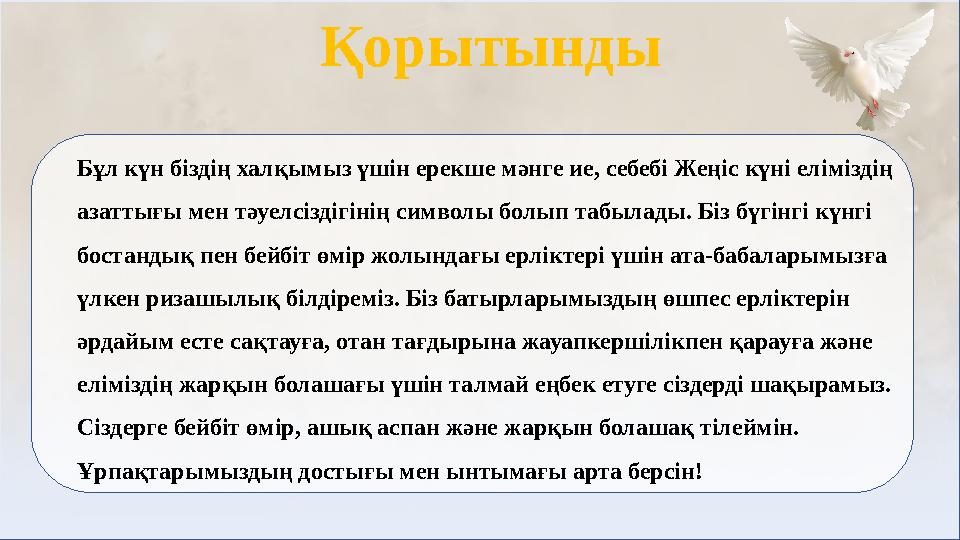 Қорытынды

Бұл күн біздің халқымыз үшін ерекше мәнге ие, себебі Жеңіс күні еліміздің азаттығы мен тәуелсіздігінің символы болып табылады. Біз бүгінгі күнгі бостандық пен бейбіт өмір жолындағы ерліктері үшін ата-бабаларымызға үлкен ризашылық білдіреміз. Біз батырларымыздың өшпес ерліктерін әрдайым есте сақтауға, отан тағдырына жауапкершілікпен қарауға және еліміздің жарқын болашағы үшін талмай еңбек етуге сіздерді шақырамыз. Сіздерге бейбіт өмір, ашық аспан және жарқын болашақ тілеймін. Ұрпақтарымыздың достығы мен ынтымағы арта берсін!